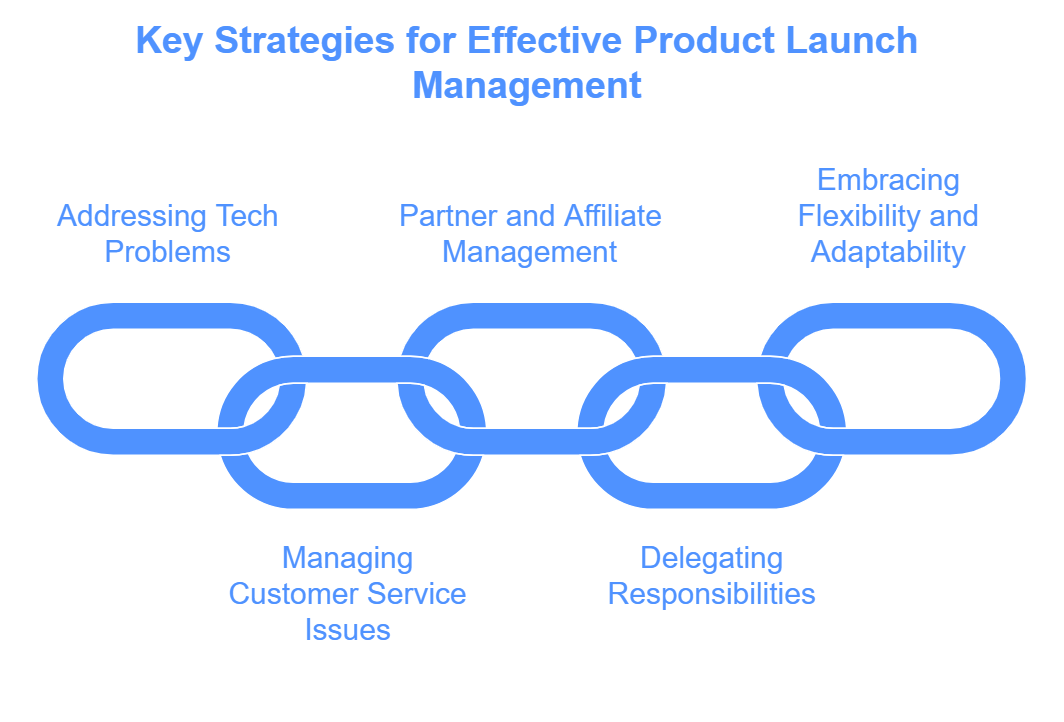 Key Strategies for Effective Product Launch Management

Addressing Tech Problems

Partner and Affiliate Management

Embracing Flexibility and Adaptability

Managing Customer Service Issues

Delegating Responsibilities